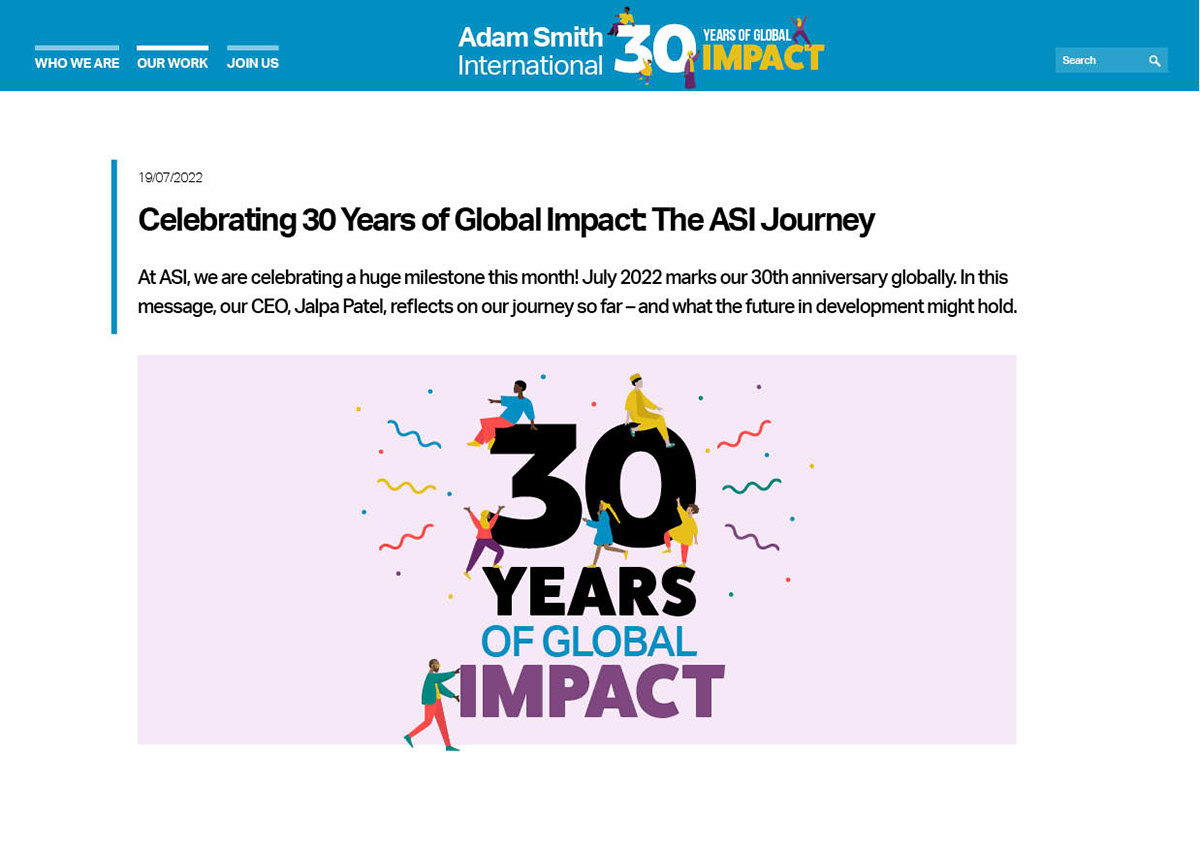 WHO WE ARE
OUR WORK
JOIN US

Adam Smith International 30 YEARS OF GLOBAL IMPACT

Search

19/07/2022

Celebrating 30 Years of Global Impact: The ASI Journey

At ASI, we are celebrating a huge milestone this month! July 2022 marks our 30th anniversary globally. In this message, our CEO, Jalpa Patel, reflects on our journey so far – and what the future in development might hold.

30 YEARS OF GLOBAL IMPACT